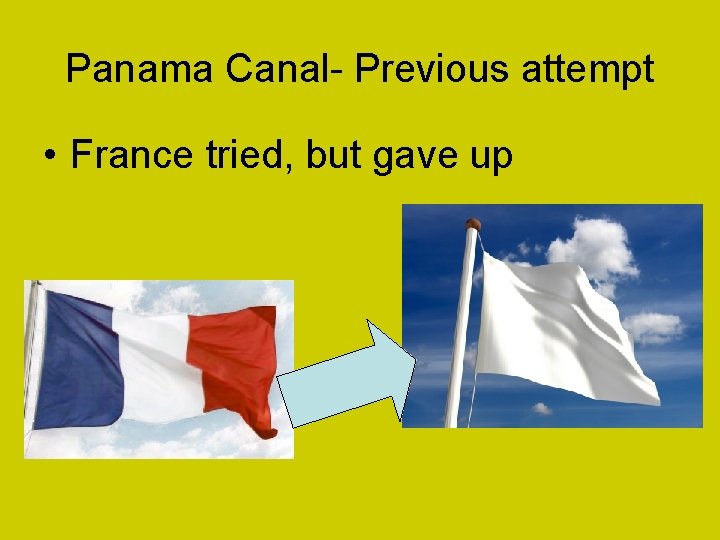 Panama Canal- Previous attempt

• France tried, but gave up